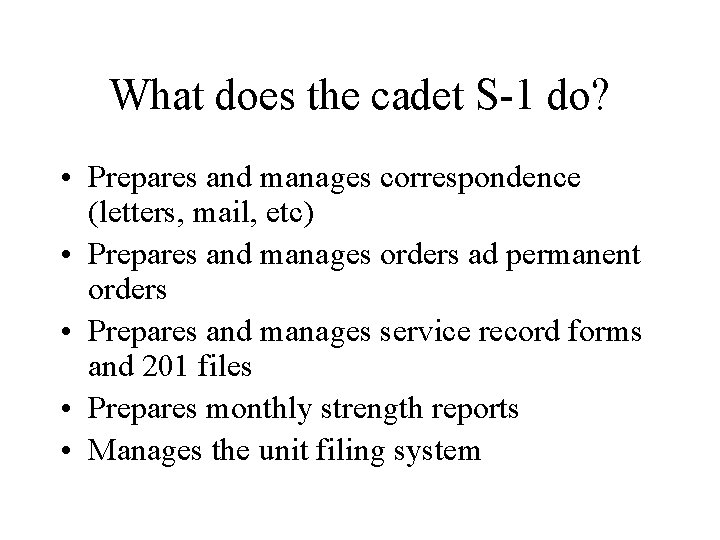 What does the cadet S-1 do?

• Prepares and manages correspondence (letters, mail, etc)
• Prepares and manages orders ad permanent orders
• Prepares and manages service record forms and 201 files
• Prepares monthly strength reports
• Manages the unit filing system